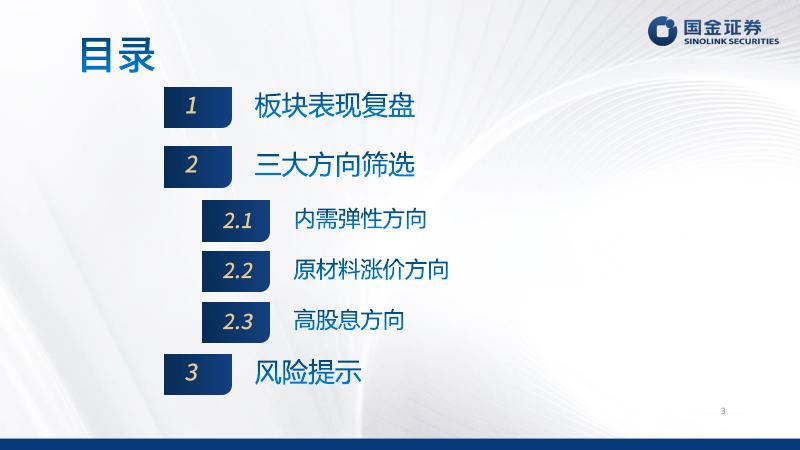 国金证券
SINOLINK SECURITIES

目录

1 板块表现复盘

2 三大方向筛选

2.1 内需弹性方向

2.2 原材料涨价方向

2.3 高股息方向

3 风险提示

3